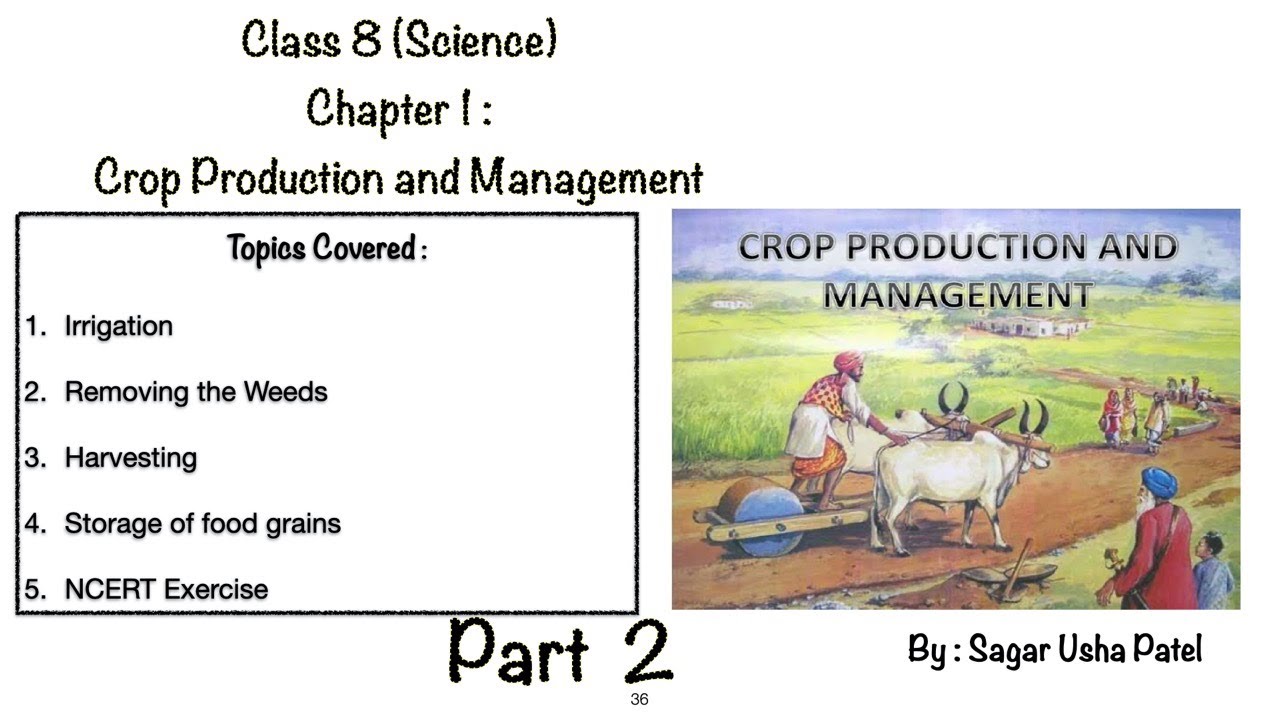 Class 8 (Science)

Chapter 1 :

Crop Production and Management

Topics Covered :

1. Irrigation

2. Removing the Weeds

3. Harvesting

4. Storage of food grains

5. NCERT Exercise

CROP PRODUCTION AND MANAGEMENT

Part 2

By : Sagar Usha Patel

36